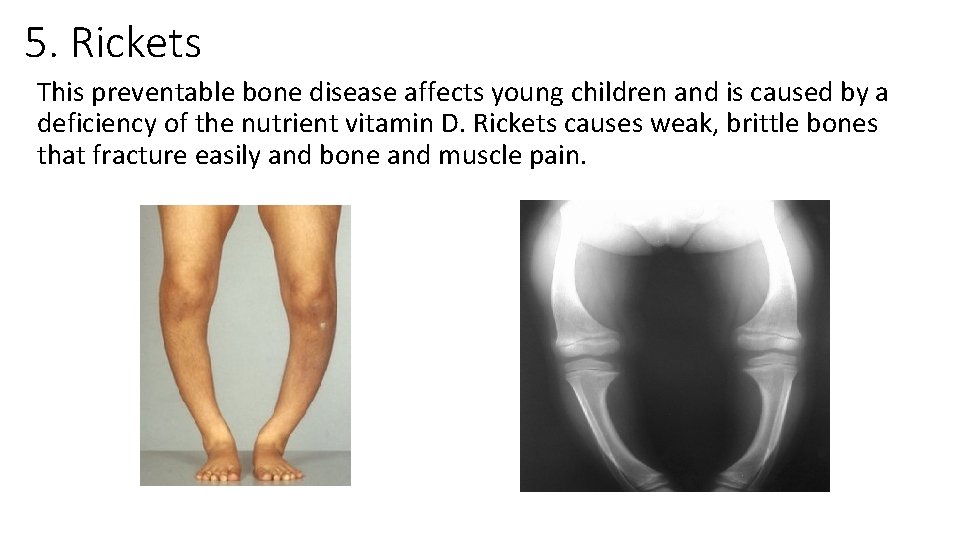 5. Rickets

This preventable bone disease affects young children and is caused by a deficiency of the nutrient vitamin D. Rickets causes weak, brittle bones that fracture easily and bone and muscle pain.